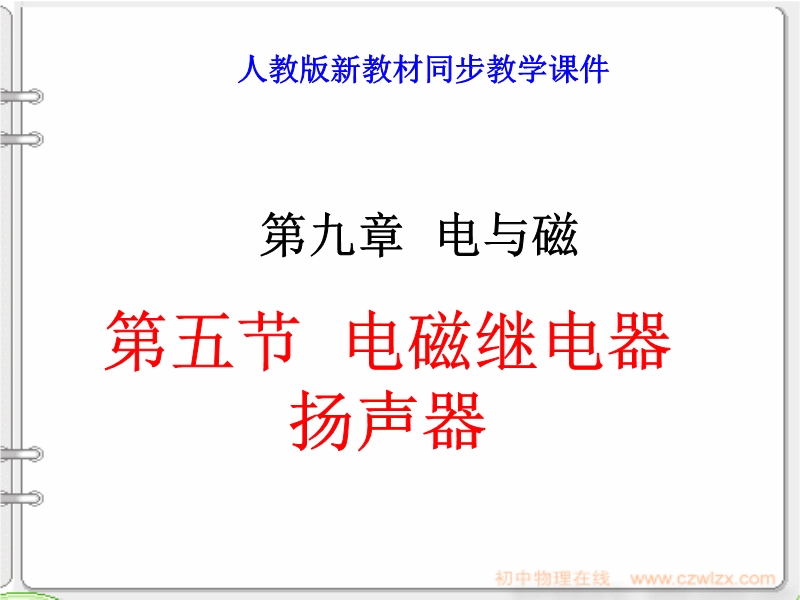 人教版新教材同步教学课件

第九章 电与磁

第五节 电磁继电器 扬声器

初中物理在线 www.czwlzx.com